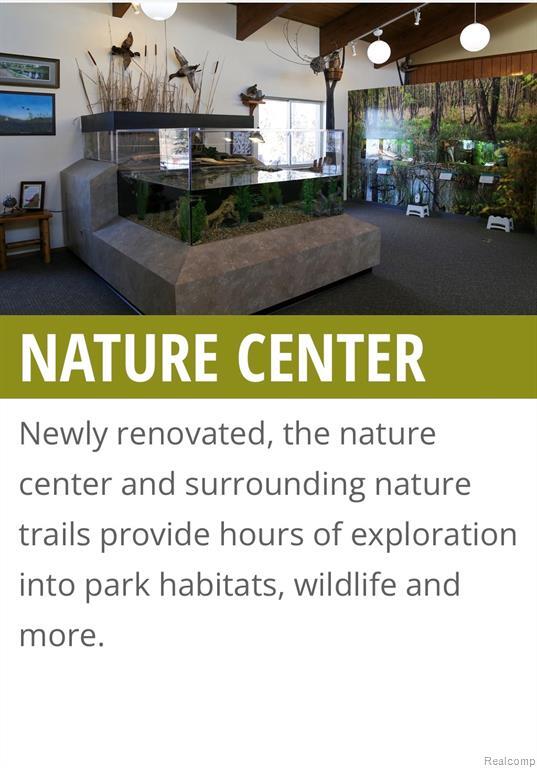 NATURE CENTER

Newly renovated, the nature center and surrounding nature trails provide hours of exploration into park habitats, wildlife and more.

Realcomp